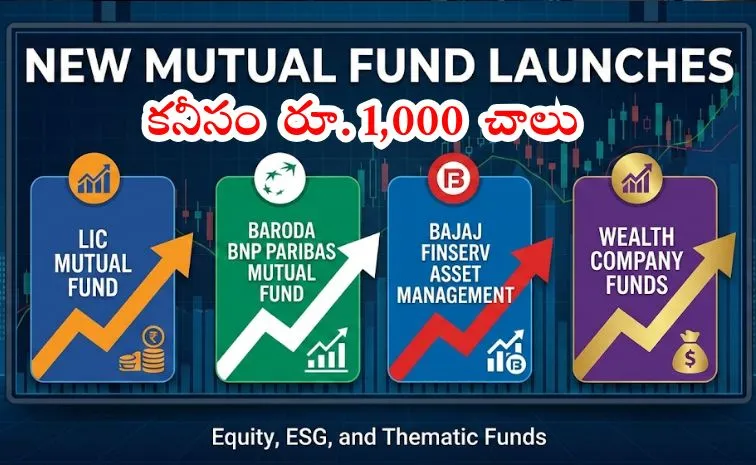 NEW MUTUAL FUND LAUNCHES
కనీసం రూ.1,000 చాలు

LIC MUTUAL FUND

BARODA BNP PARIBAS MUTUAL FUND

BAJAJ FINSERV ASSET MANAGEMENT

WEALTH COMPANY FUNDS

Equity, ESG, and Thematic Funds